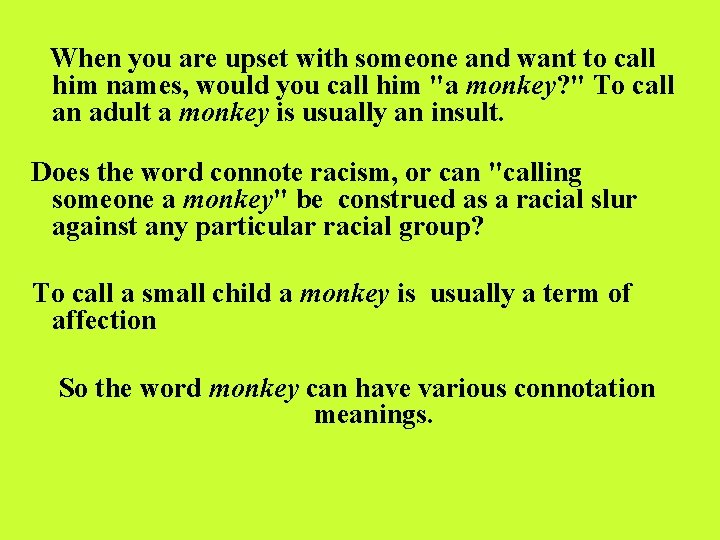 When you are upset with someone and want to call him names, would you call him "a monkey?" To call an adult a monkey is usually an insult.

Does the word connote racism, or can "calling someone a monkey" be construed as a racial slur against any particular racial group?

To call a small child a monkey is usually a term of affection

So the word monkey can have various connotation meanings.